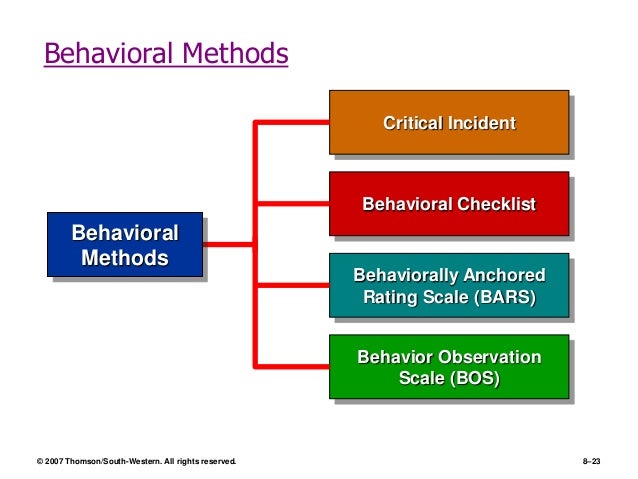 Behavioral Methods

Behavioral Methods

Critical Incident

Behavioral Checklist

Behaviorally Anchored Rating Scale (BARS)

Behavior Observation Scale (BOS)

© 2007 Thomson/South-Western. All rights reserved.

8–23